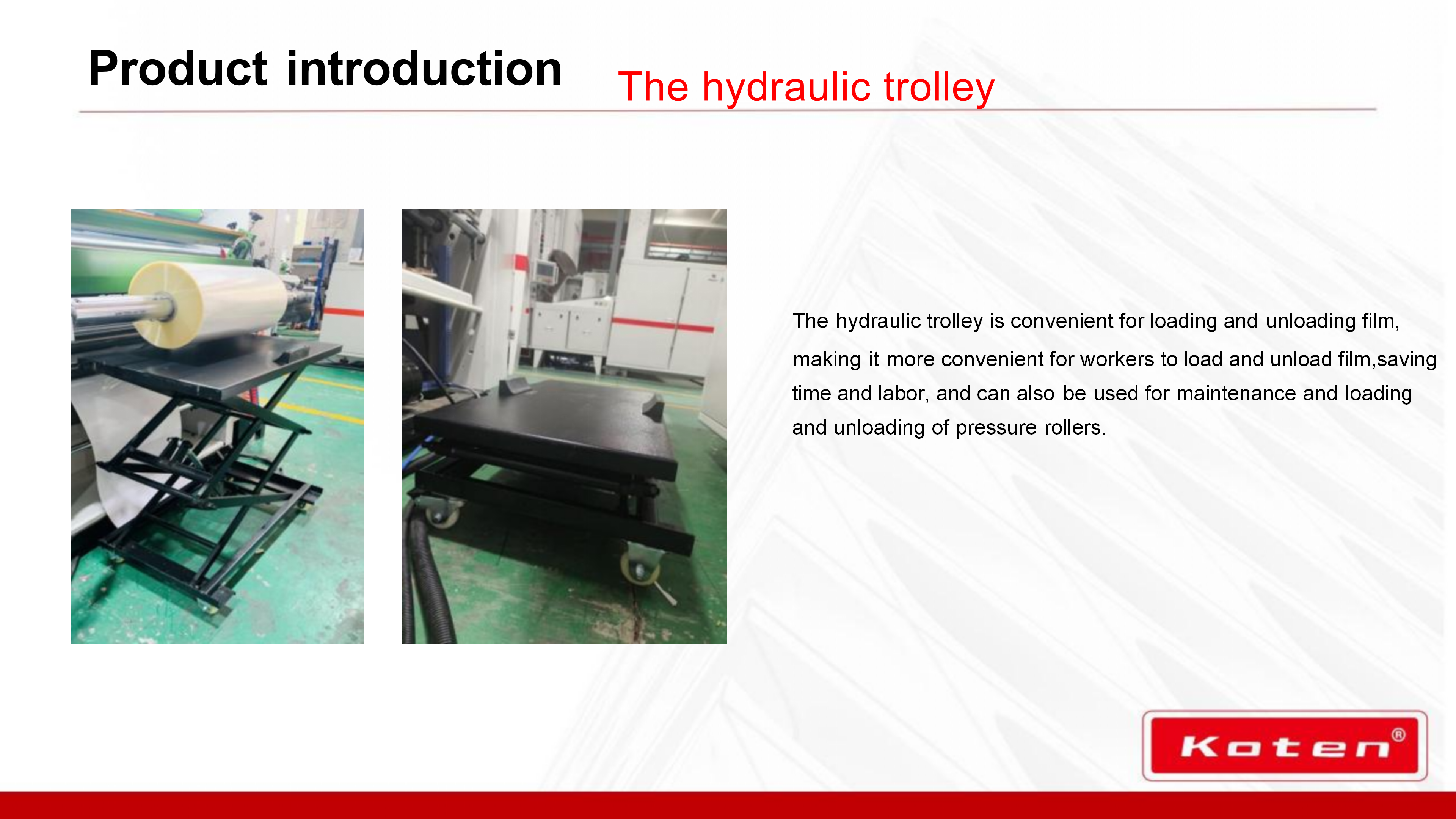 Product introduction

The hydraulic trolley

The hydraulic trolley is convenient for loading and unloading film, making it more convenient for workers to load and unload film,saving time and labor, and can also be used for maintenance and loading and unloading of pressure rollers.

Koten®